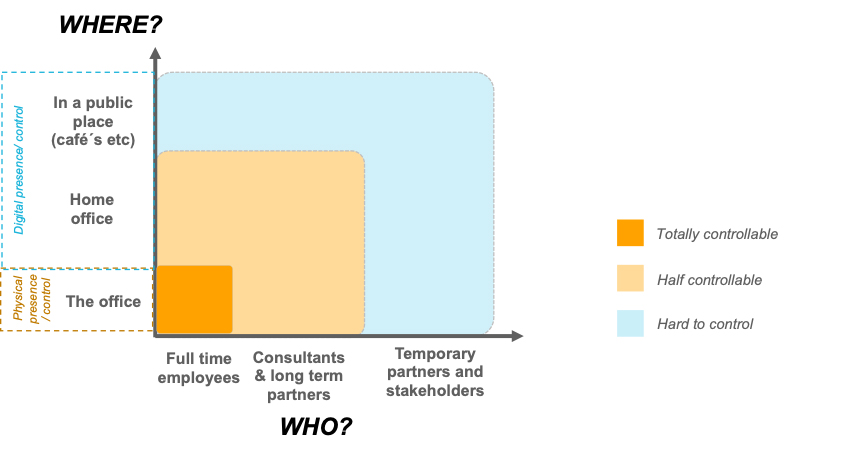 WHERE?

Digital presence/ control

In a public place (café´s etc)

Home office

Physical presence / control

The office

Full time employees

Consultants & long term partners

Temporary partners and stakeholders

WHO?

Totally controllable

Half controllable

Hard to control